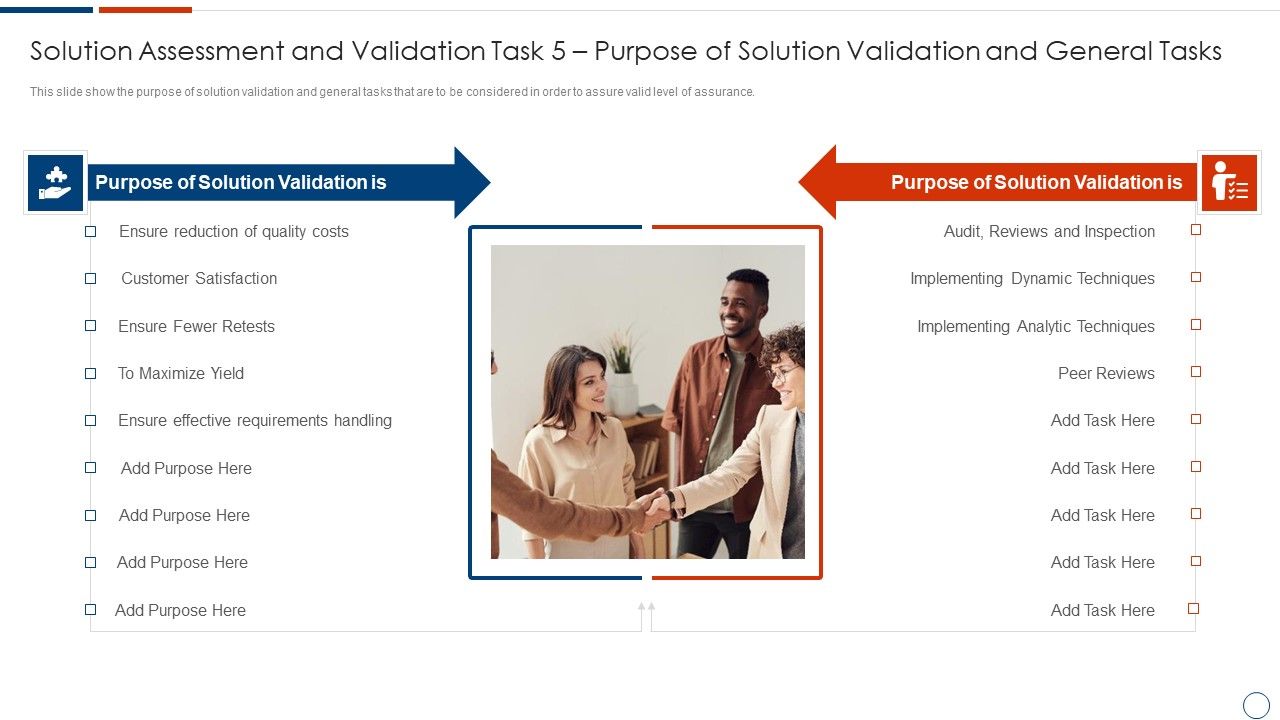 Solution Assessment and Validation Task 5 – Purpose of Solution Validation and General Tasks

This slide show the purpose of solution validation and general tasks that are to be considered in order to assure valid level of assurance.

Purpose of Solution Validation is

Ensure reduction of quality costs

Customer Satisfaction

Ensure Fewer Retests

To Maximize Yield

Ensure effective requirements handling

Add Purpose Here

Add Purpose Here

Add Purpose Here

Add Purpose Here

Purpose of Solution Validation is

Audit, Reviews and Inspection

Implementing Dynamic Techniques

Implementing Analytic Techniques

Peer Reviews

Add Task Here

Add Task Here

Add Task Here

Add Task Here

Add Task Here